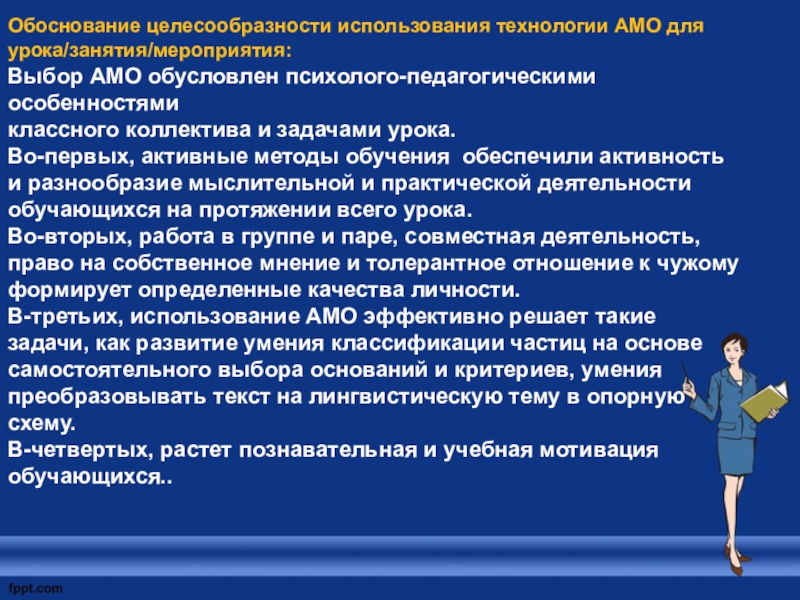 Обоснование целесообразности использования технологии АМО для урока/занятия/мероприятия:
Выбор АМО обусловлен психолого-педагогическими особенностями
классного коллектива и задачами урока.
Во-первых, активные методы обучения обеспечили активность и разнообразие мыслительной и практической деятельности обучающихся на протяжении всего урока.
Во-вторых, работа в группе и паре, совместная деятельность, право на собственное мнение и толерантное отношение к чужому формирует определенные качества личности.
В-третьих, использование АМО эффективно решает такие задачи, как развитие умения классификации частиц на основе самостоятельного выбора оснований и критериев, умения преобразовывать текст на лингвистическую тему в опорную схему.
В-четвертых, растет познавательная и учебная мотивация обучающихся..

fppt.com